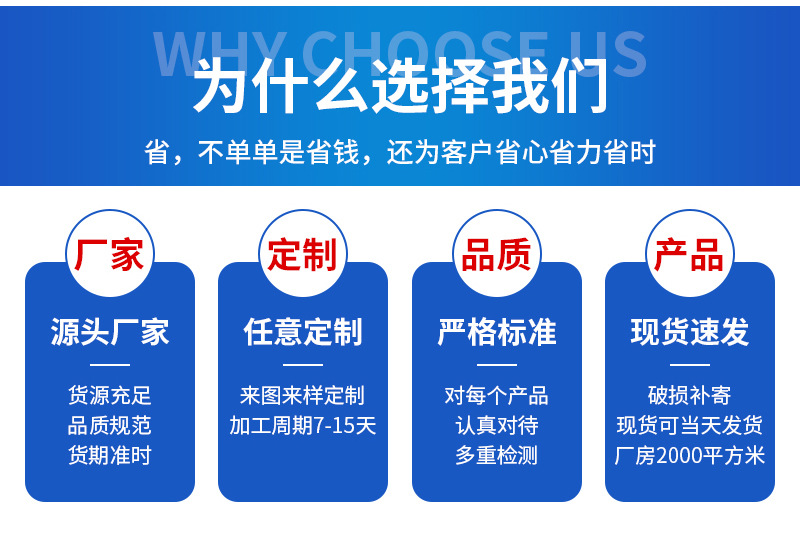 WHY CHOOSE US
为什么选择我们
省，不单单是省钱，还为客户省心省力省时

厂家
源头厂家
货源充足
品质规范
货期准时

定制
任意定制
来图来样定制
加工周期7-15天

品质
严格标准
对每个产品
认真对待
多重检测

产品
现货速发
破损补寄
现货可当天发货
厂房2000平方米